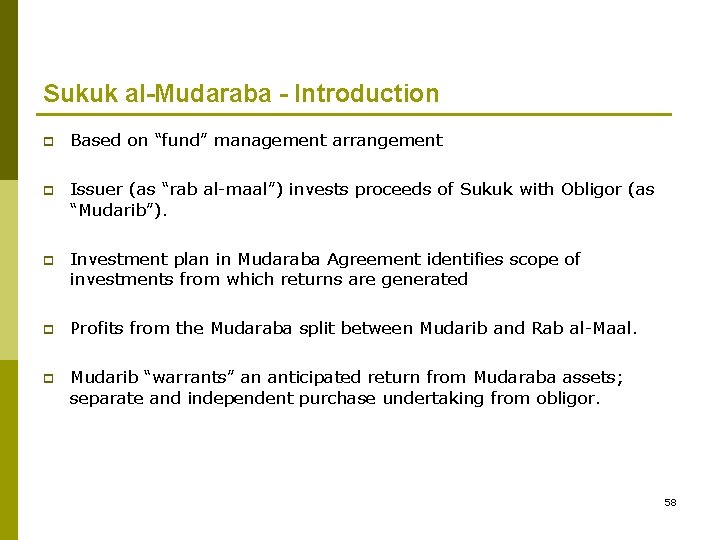 Sukuk al-Mudaraba - Introduction

Based on “fund” management arrangement

Issuer (as “rab al-maal”) invests proceeds of Sukuk with Obligor (as “Mudarib”).

Investment plan in Mudaraba Agreement identifies scope of investments from which returns are generated

Profits from the Mudaraba split between Mudarib and Rab al-Maal.

Mudarib “warrants” an anticipated return from Mudaraba assets; separate and independent purchase undertaking from obligor.

58